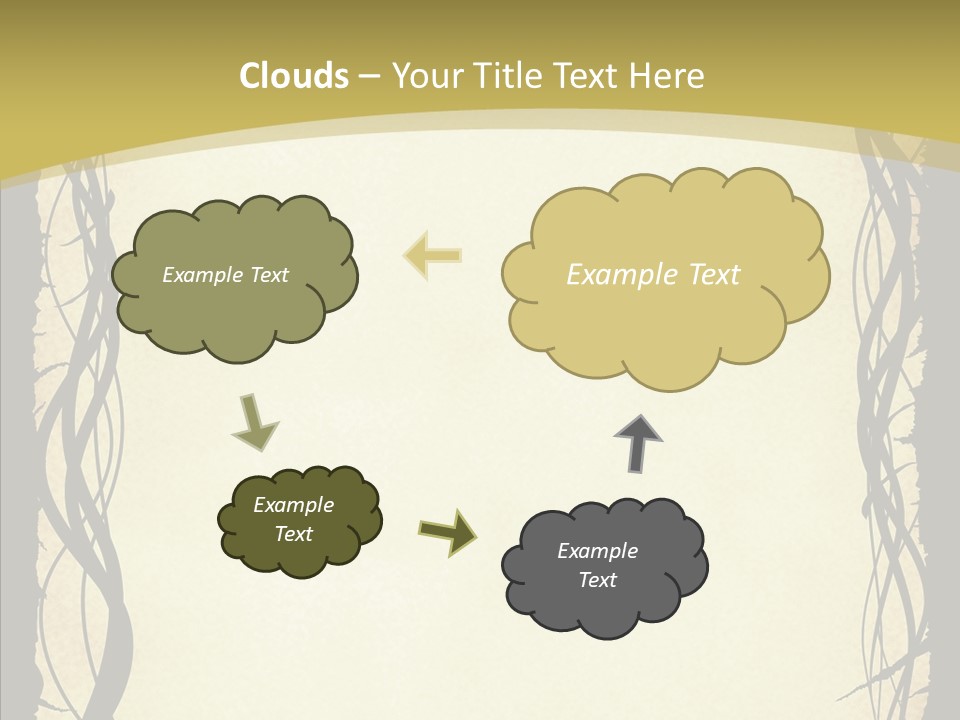 Clouds – Your Title Text Here

Example Text

Example Text

Example Text

Example Text